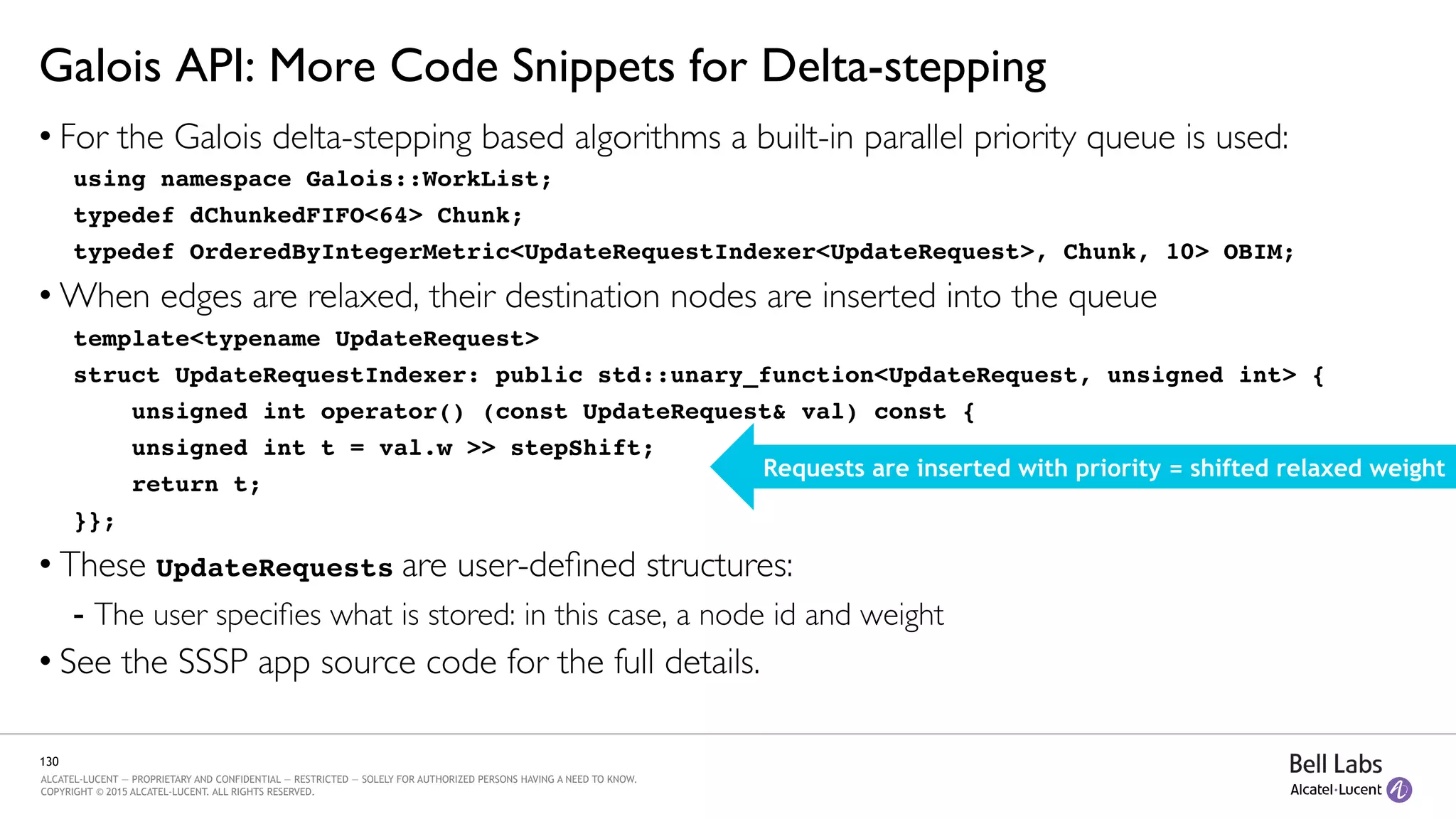 Galois API: More Code Snippets for Delta-stepping

• For the Galois delta-stepping based algorithms a built-in parallel priority queue is used:

using namespace Galois::WorkList;
typedef dChunkedFIFO<64> Chunk;
typedef OrderedByIntegerMetric<UpdateRequestIndexer<UpdateRequest>, Chunk, 10> OBIM;

• When edges are relaxed, their destination nodes are inserted into the queue

template<typename UpdateRequest>
struct UpdateRequestIndexer: public std::unary_function<UpdateRequest, unsigned int> {
unsigned int operator() (const UpdateRequest& val) const {
unsigned int t = val.w >> stepShift;
return t;
}};

Requests are inserted with priority = shifted relaxed weight

• These UpdateRequests are user-defined structures:

- The user specifies what is stored: in this case, a node id and weight

• See the SSSP app source code for the full details.

130

ALCATEL-LUCENT — PROPRIETARY AND CONFIDENTIAL — RESTRICTED — SOLELY FOR AUTHORIZED PERSONS HAVING A NEED TO KNOW.
COPYRIGHT © 2015 ALCATEL-LUCENT. ALL RIGHTS RESERVED.

Bell Labs
Alcatel·Lucent